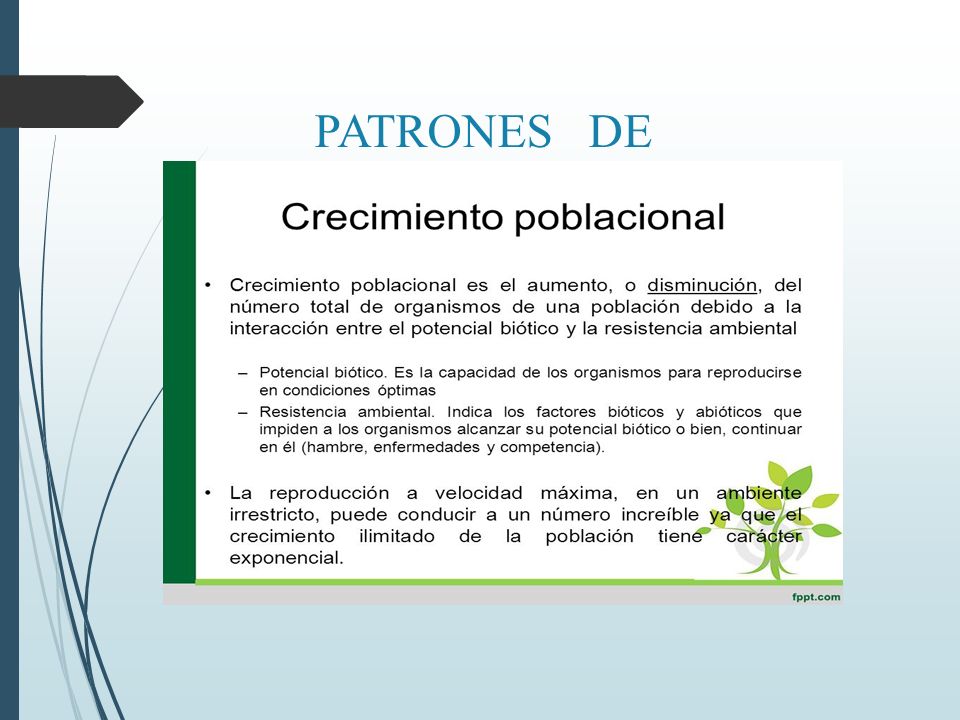 PATRONES DE

Crecimiento poblacional

• Crecimiento poblacional es el aumento, o disminución, del número total de organismos de una población debido a la interacción entre el potencial biótico y la resistencia ambiental

– Potencial biótico. Es la capacidad de los organismos para reproducirse en condiciones óptimas

– Resistencia ambiental. Indica los factores bióticos y abióticos que impiden a los organismos alcanzar su potencial biótico o bien, continuar en él (hambre, enfermedades y competencia).

• La reproducción a velocidad máxima, en un ambiente irrestricto, puede conducir a un número increíble ya que el crecimiento ilimitado de la población tiene carácter exponencial.

fppt.com